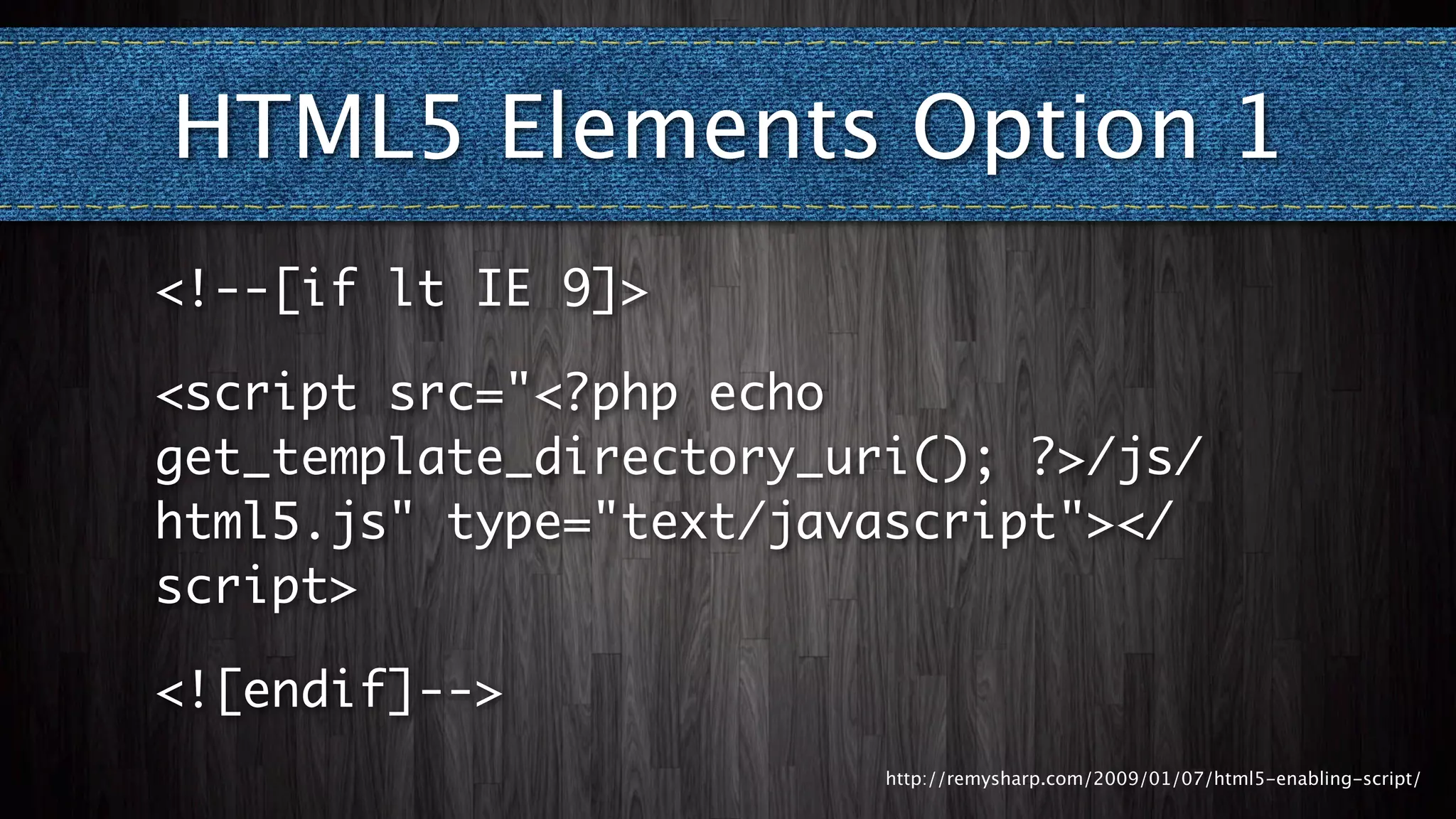 HTML5 Elements Option 1

<!--[if lt IE 9]>

<script src="<?php echo get_template_directory_uri(); ?>/js/html5.js" type="text/javascript"></script>

<![endif]-->

http://remysharp.com/2009/01/07/html5-enabling-script/